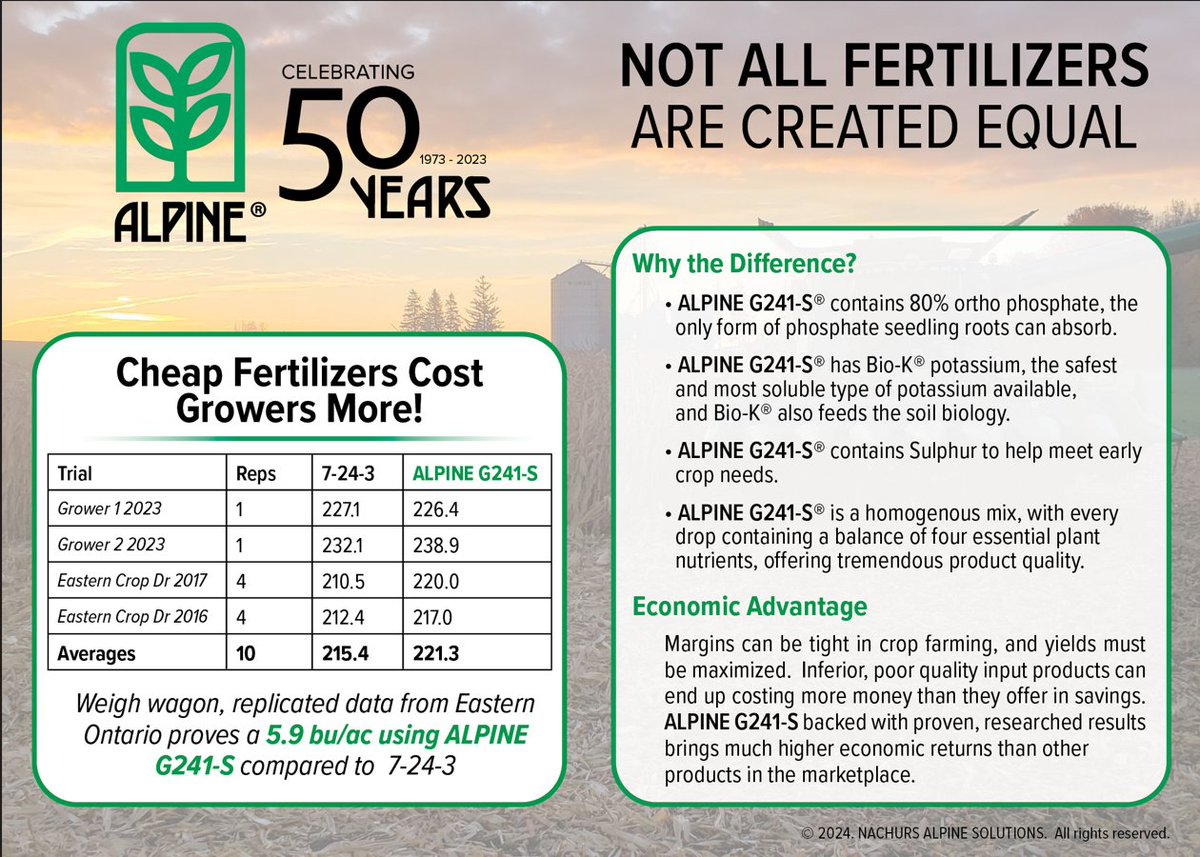 ALPINE®

CELEBRATING 50 YEARS 1973 - 2023

NOT ALL FERTILIZERS ARE CREATED EQUAL

Cheap Fertilizers Cost Growers More!

| Trial | Reps | 7-24-3 | ALPINE G241-S |
|---|---|---|---|
| Grower 1 2023 | 1 | 227.1 | 226.4 |
| Grower 2 2023 | 1 | 232.1 | 238.9 |
| Eastern Crop Dr 2017 | 4 | 210.5 | 220.0 |
| Eastern Crop Dr 2016 | 4 | 212.4 | 217.0 |
| Averages | 10 | 215.4 | 221.3 |

Weigh wagon, replicated data from Eastern Ontario proves a 5.9 bu/ac using ALPINE G241-S compared to 7-24-3

Why the Difference?

• ALPINE G241-S® contains 80% ortho phosphate, the only form of phosphate seedling roots can absorb.

• ALPINE G241-S® has Bio-K® potassium, the safest and most soluble type of potassium available, and Bio-K® also feeds the soil biology.

• ALPINE G241-S® contains Sulphur to help meet early crop needs.

• ALPINE G241-S® is a homogenous mix, with every drop containing a balance of four essential plant nutrients, offering tremendous product quality.

Economic Advantage

Margins can be tight in crop farming, and yields must be maximized. Inferior, poor quality input products can end up costing more money than they offer in savings. ALPINE G241-S backed with proven, researched results brings much higher economic returns than other products in the marketplace.

© 2024. NACHURS ALPINE SOLUTIONS. All rights reserved.